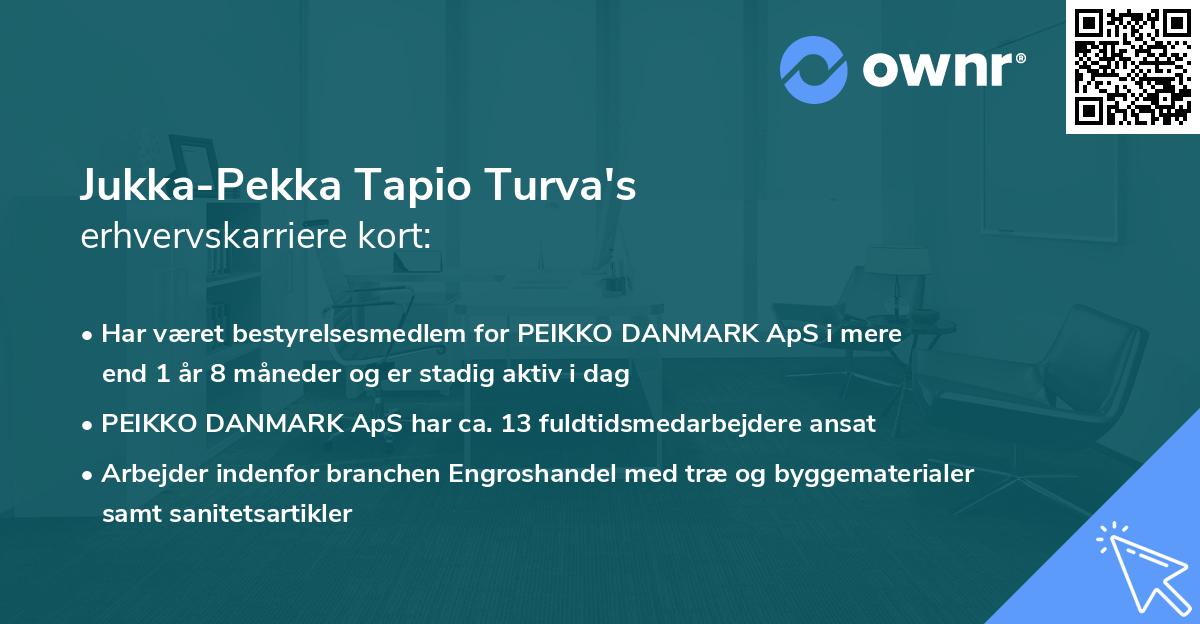 ownr®

Jukka-Pekka Tapio Turva's
erhvervskarriere kort:

• Har været bestyrelsesmedlem for PEIKKO DANMARK ApS i mere end 1 år 8 måneder og er stadig aktiv i dag
• PEIKKO DANMARK ApS har ca. 13 fuldtidsmedarbejdere ansat
• Arbejder indenfor branchen Engroshandel med træ og byggematerialer samt sanitetsartikler